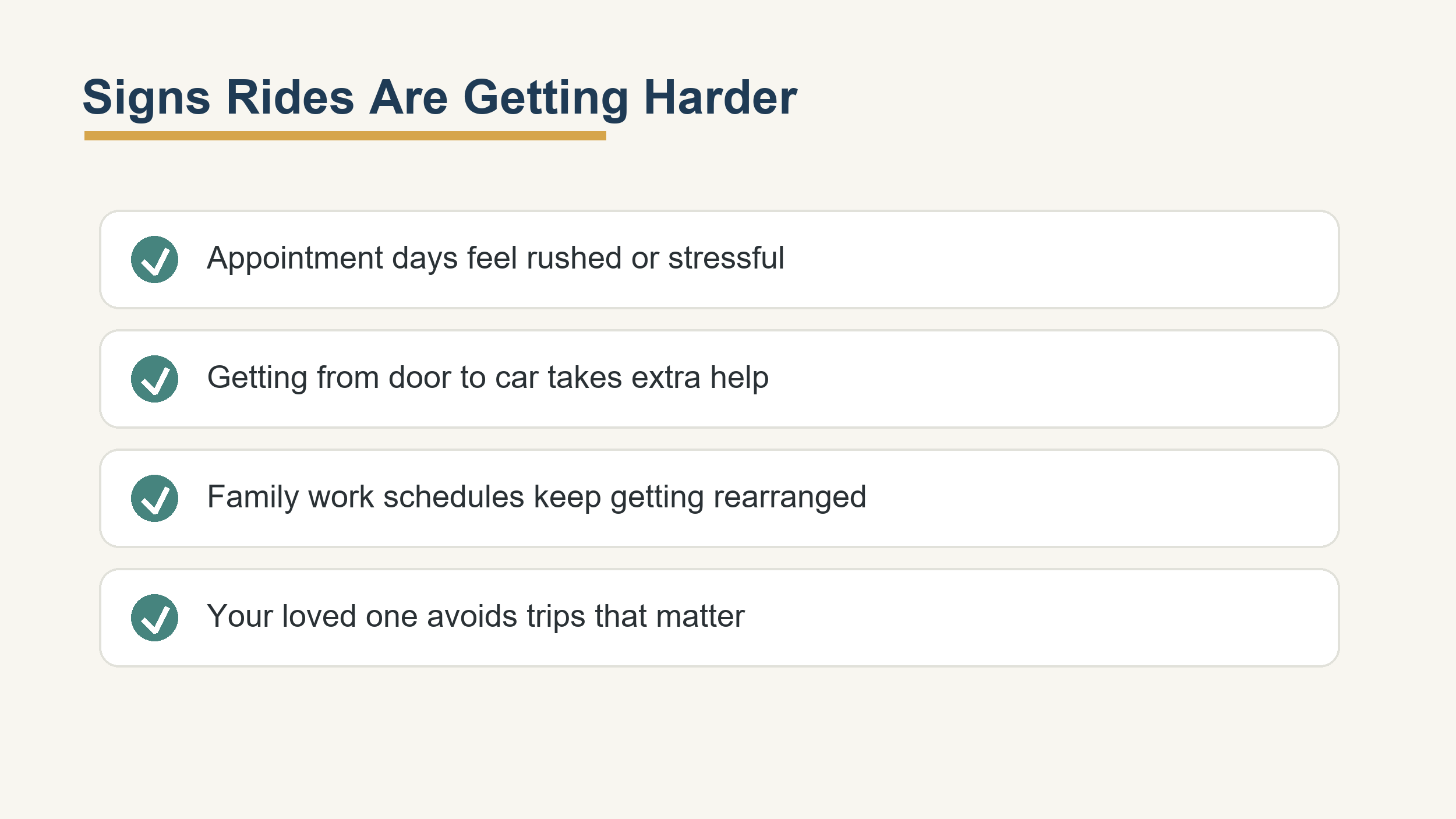 Signs Rides Are Getting Harder

Appointment days feel rushed or stressful

Getting from door to car takes extra help

Family work schedules keep getting rearranged

Your loved one avoids trips that matter